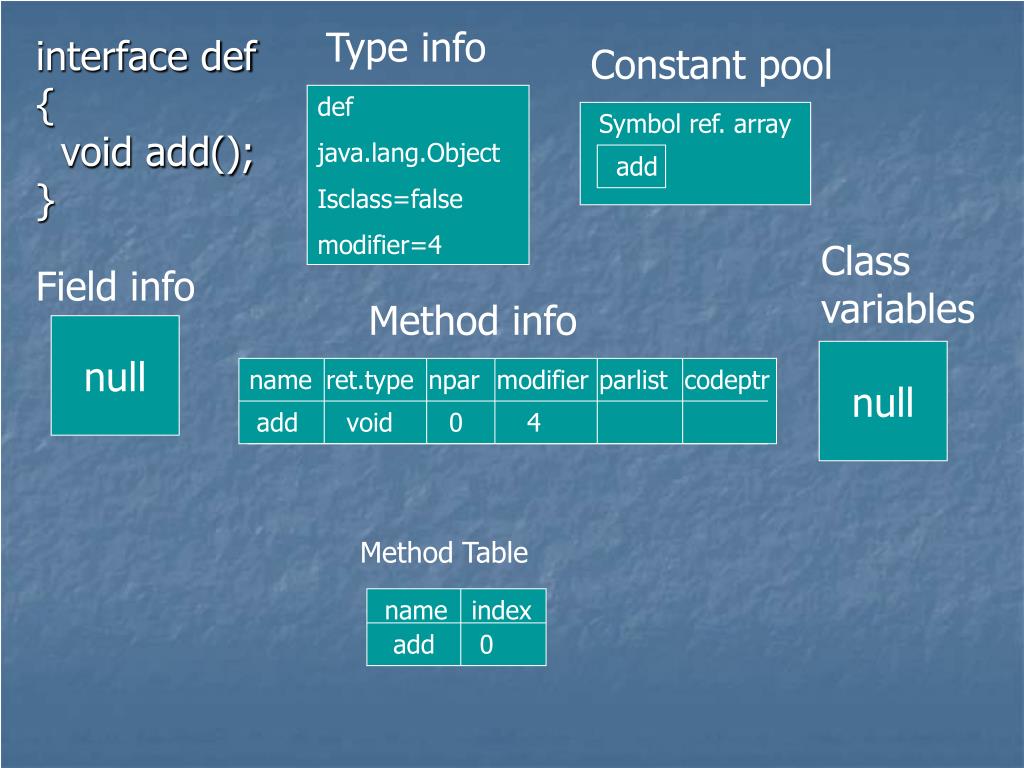 interface def
{
void add();
}

Type info

def
java.lang.Object
Isclass=false
modifier=4

Constant pool

Symbol ref. array
add

Field info

null

Method info

| name | ret.type | npar | modifier | parlist | codeptr |
|---|---|---|---|---|---|
| add | void | 0 | 4 | | |

Class variables

null

Method Table

| name | index |
|---|---|
| add | 0 |